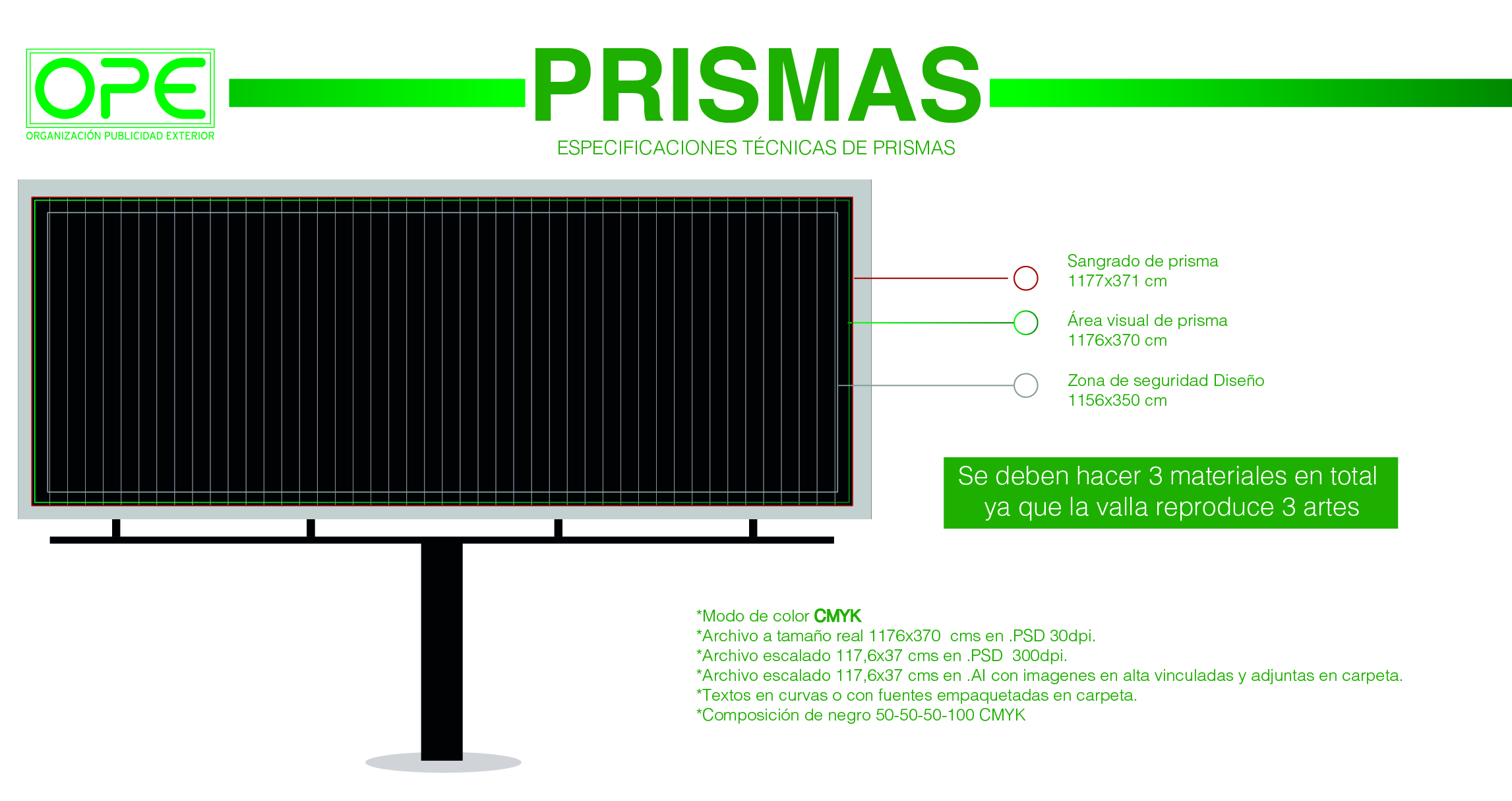 OPE
ORGANIZACIÓN PUBLICIDAD EXTERIOR

PRISMAS
ESPECIFICACIONES TÉCNICAS DE PRISMAS

Sangrado de prisma
1177x371 cm

Área visual de prisma
1176x370 cm

Zona de seguridad Diseño
1156x350 cm

Se deben hacer 3 materiales en total ya que la valla reproduce 3 artes

*Modo de color CMYK
*Archivo a tamaño real 1176x370 cms en .PSD 30dpi.
*Archivo escalado 117,6x37 cms en .PSD 300dpi.
*Archivo escalado 117,6x37 cms en .AI con imagenes en alta vinculadas y adjuntas en carpeta.
*Textos en curvas o con fuentes empaquetadas en carpeta.
*Composición de negro 50-50-50-100 CMYK